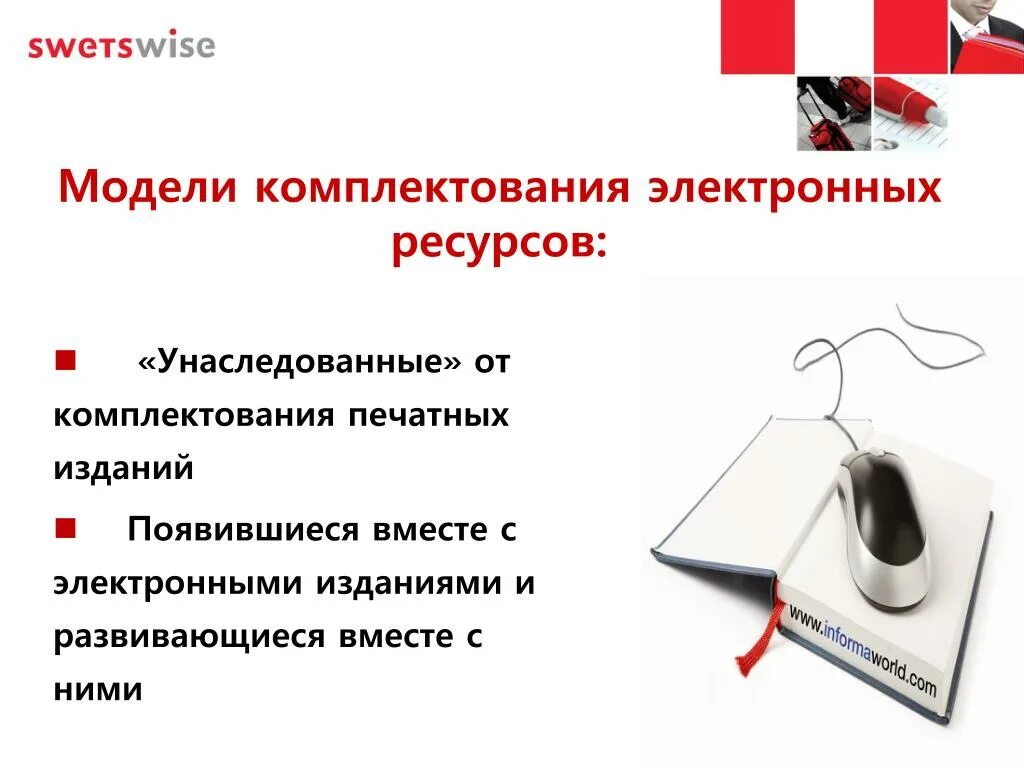 swetswise

Модели комплектования электронных ресурсов:

«Унаследованные» от комплектования печатных изданий

Появившиеся вместе с электронными изданиями и развивающиеся вместе с ними

www.informaworld.com